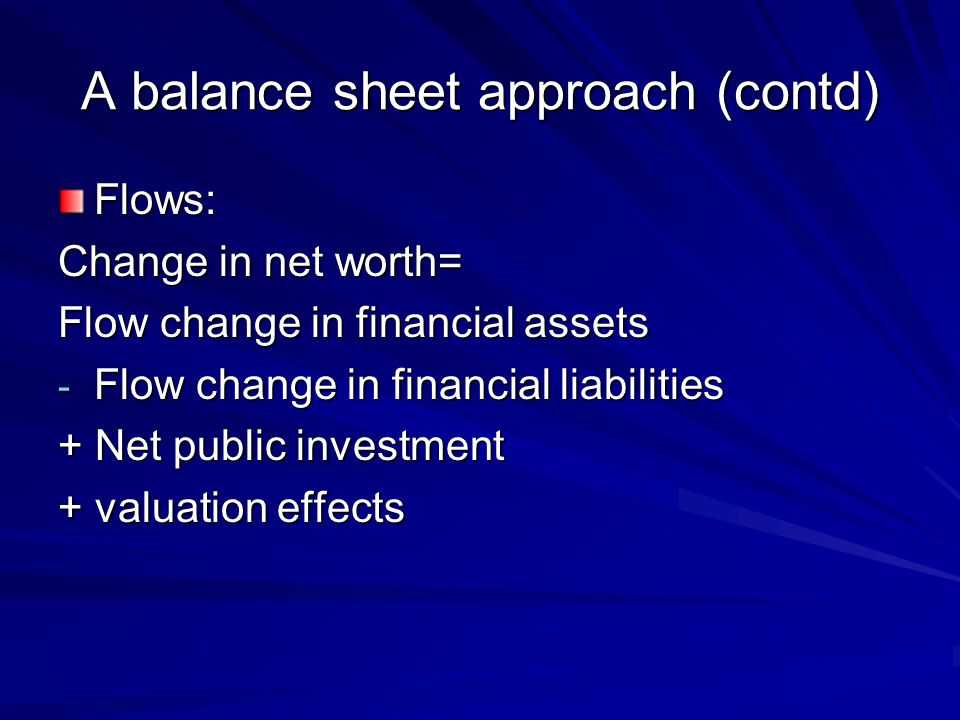 A balance sheet approach (contd)

Flows:

Change in net worth=

Flow change in financial assets

- Flow change in financial liabilities

+ Net public investment

+ valuation effects